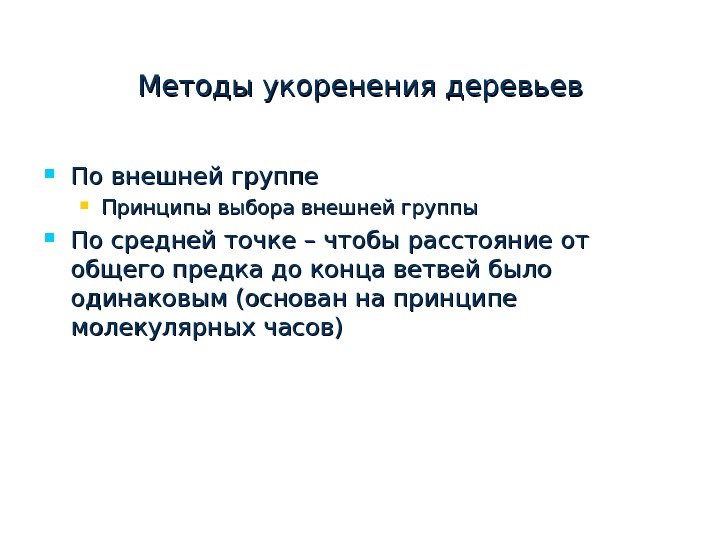 Методы укоренения деревьев

По внешней группе

Принципы выбора внешней группы

По средней точке – чтобы расстояние от общего предка до конца ветвей было одинаковым (основан на принципе молекулярных часов)